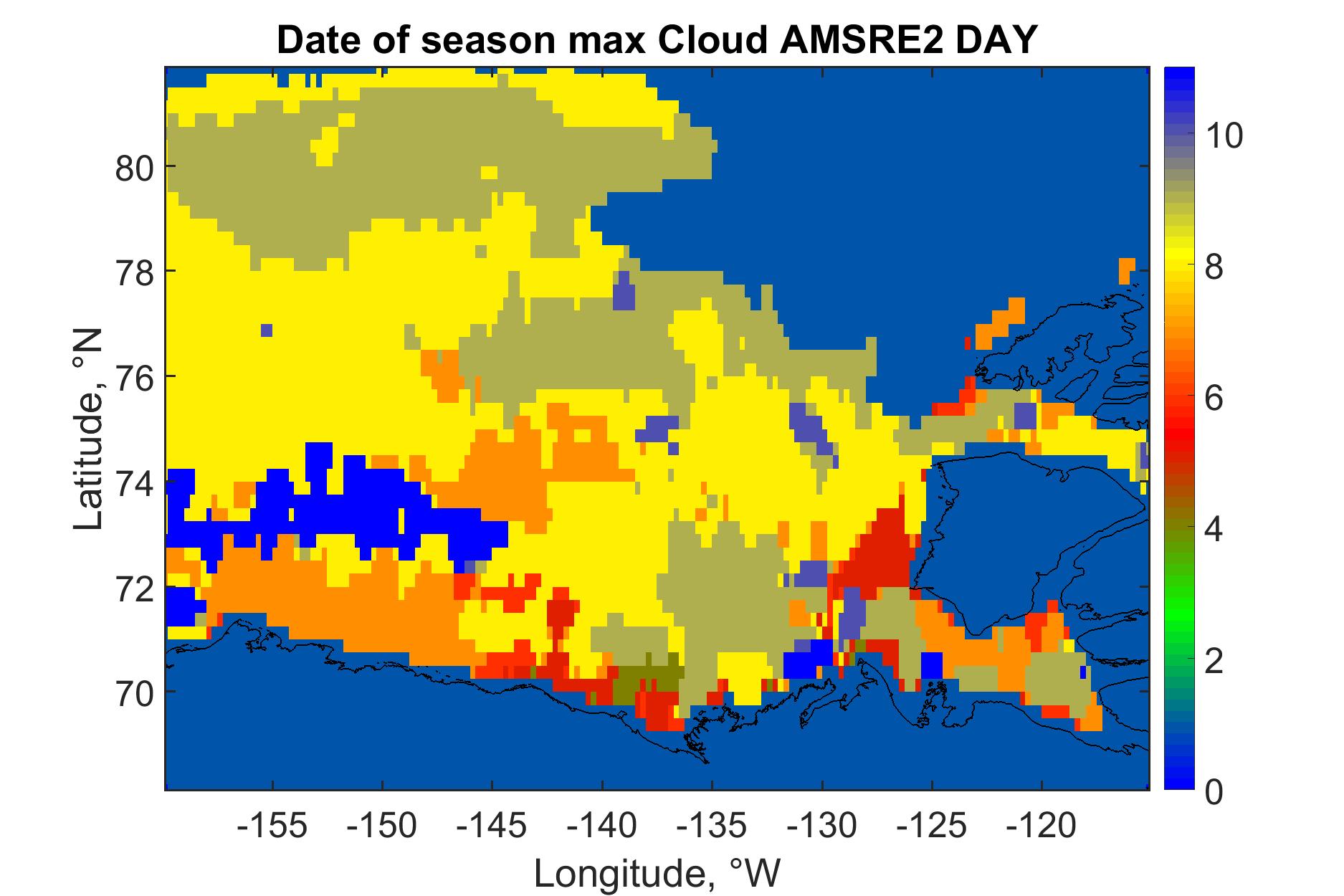 Date of season max Cloud AMSRE2 DAY

Latitude, °N

80
78
76
74
72
70

-155 -150 -145 -140 -135 -130 -125 -120

Longitude, °W

10
8
6
4
2
0